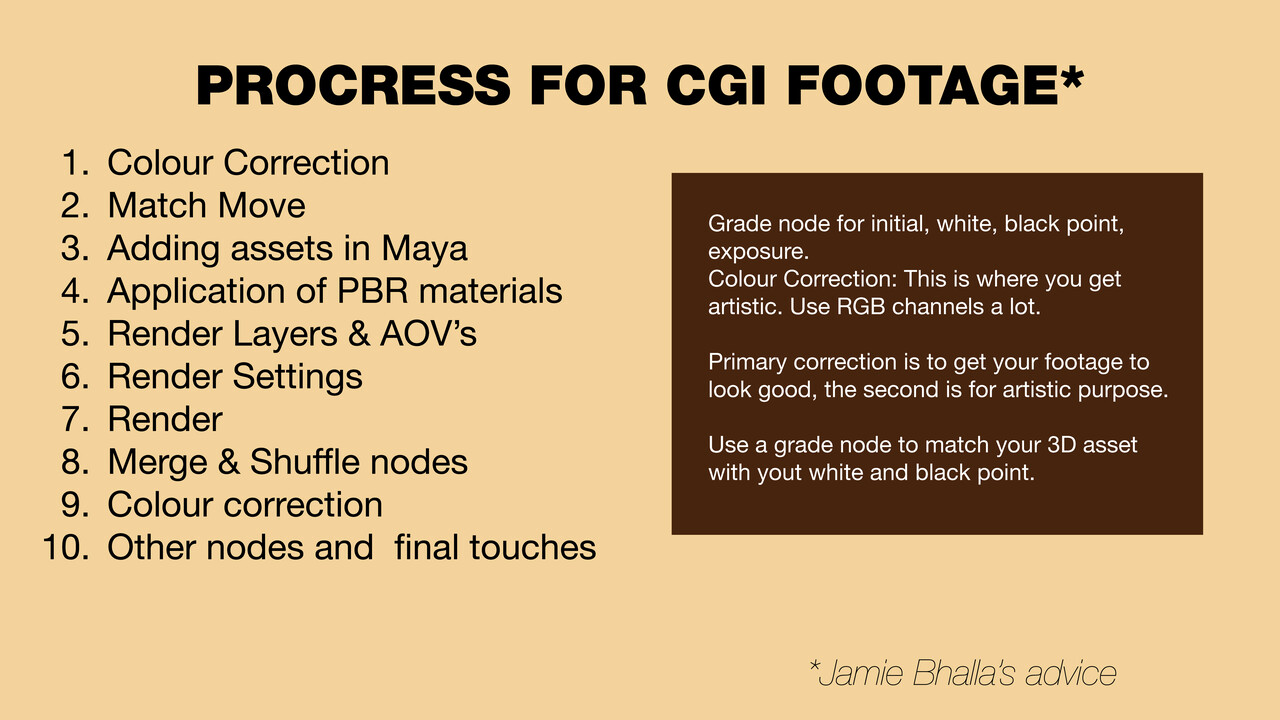 PROCRESS FOR CGI FOOTAGE*

1. Colour Correction
2. Match Move
3. Adding assets in Maya
4. Application of PBR materials
5. Render Layers & AOV's
6. Render Settings
7. Render
8. Merge & Shuffle nodes
9. Colour correction
10. Other nodes and final touches

Grade node for initial, white, black point, exposure.
Colour Correction: This is where you get artistic. Use RGB channels a lot.

Primary correction is to get your footage to look good, the second is for artistic purpose.

Use a grade node to match your 3D asset with yout white and black point.

*Jamie Bhalla's advice